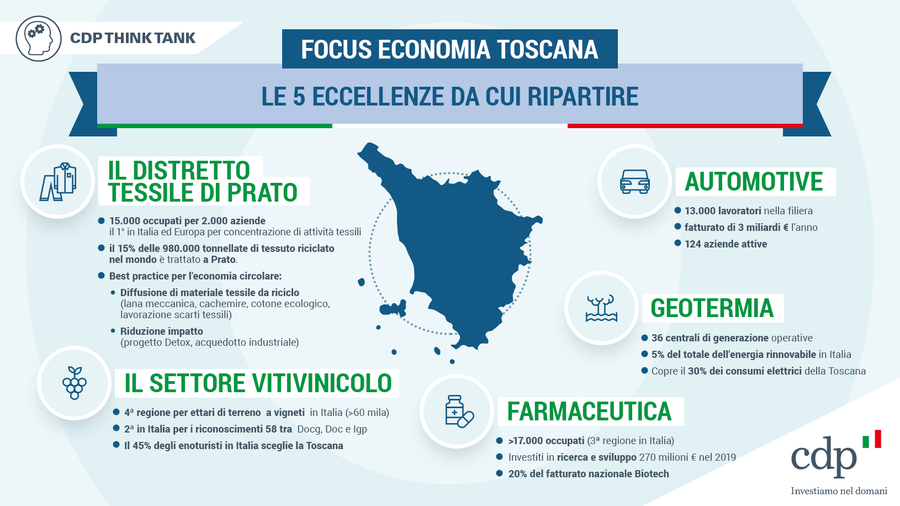 CDP THINK TANK

FOCUS ECONOMIA TOSCANA

LE 5 ECCELLENZE DA CUI RIPARTIRE

IL DISTRETTO TESSILE DI PRATO

15.000 occupati per 2.000 aziende il 1° in Italia ed Europa per concentrazione di attività tessili

il 15% delle 980.000 tonnellate di tessuto riciclato nel mondo è trattato a Prato.

Best practice per l'economia circolare:

Diffusione di materiale tessile da riciclo (lana meccanica, cachemire, cotone ecologico, lavorazione scarti tessili)

Riduzione impatto (progetto Detox, acquedotto industriale)

IL SETTORE VITIVINICOLO

4ª regione per ettari di terreno a vigneti in Italia (>60 mila)

2ª in Italia per i riconoscimenti 58 tra Docg, Doc e Igp

Il 45% degli enoturisti in Italia sceglie la Toscana

AUTOMOTIVE

13.000 lavoratori nella filiera

fatturato di 3 miliardi € l'anno

124 aziende attive

GEOTERMIA

36 centrali di generazione operative

5% del totale dell'energia rinnovabile in Italia

Copre il 30% dei consumi elettrici della Toscana

FARMACEUTICA

>17.000 occupati (3ª regione in Italia)

Investiti in ricerca e sviluppo 270 milioni € nel 2019

20% del fatturato nazionale Biotech

cdp
Investiamo nel domani